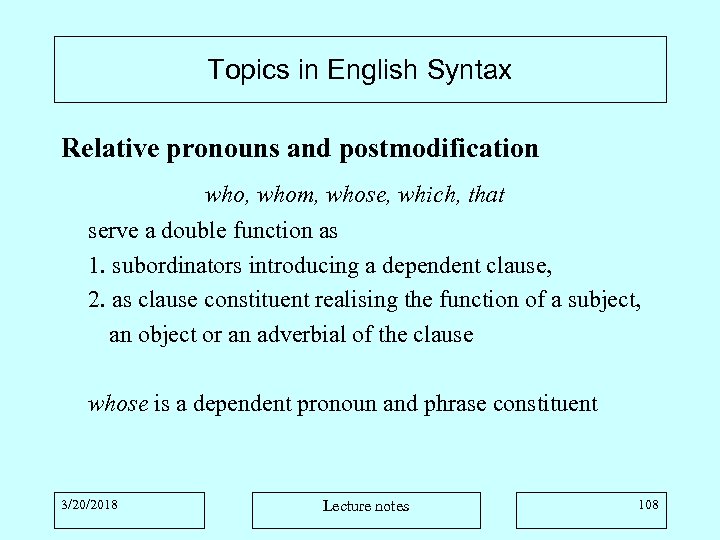 Topics in English Syntax

Relative pronouns and postmodification

who, whom, whose, which, that

serve a double function as

1. subordinators introducing a dependent clause,

2. as clause constituent realising the function of a subject, an object or an adverbial of the clause

whose is a dependent pronoun and phrase constituent

3/20/2018

Lecture notes

108